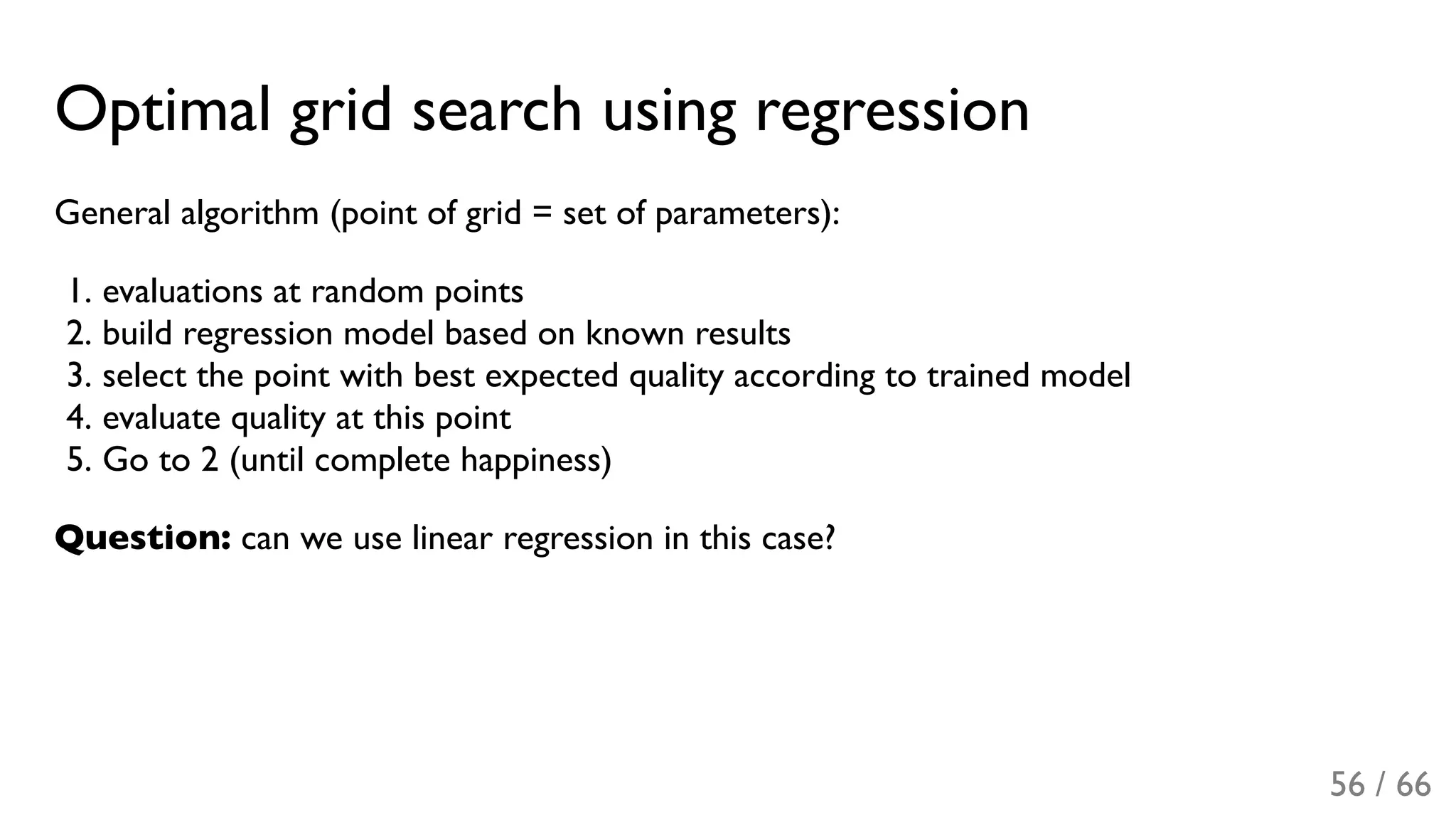 Optimal grid search using regression

General algorithm (point of grid = set of parameters):

1. evaluations at random points
2. build regression model based on known results
3. select the point with best expected quality according to trained model
4. evaluate quality at this point
5. Go to 2 (until complete happiness)

**Question:** can we use linear regression in this case?

56 / 66